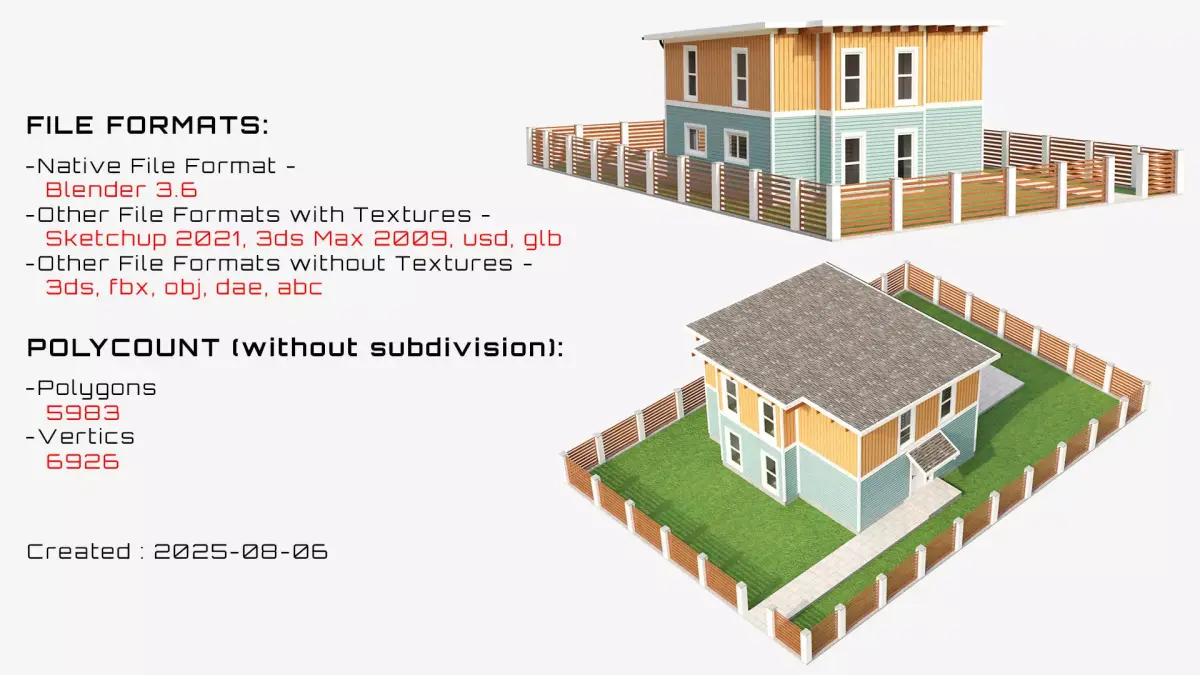 FILE FORMATS:

-Native File Format -
Blender 3.6
-Other File Formats with Textures -
Sketchup 2021, 3ds Max 2009, usd, glb
-Other File Formats without Textures -
3ds, fbx, obj, dae, abc

POLYCOUNT (without subdivision):

-Polygons
5983
-Vertics
6926

Created : 2025-08-06